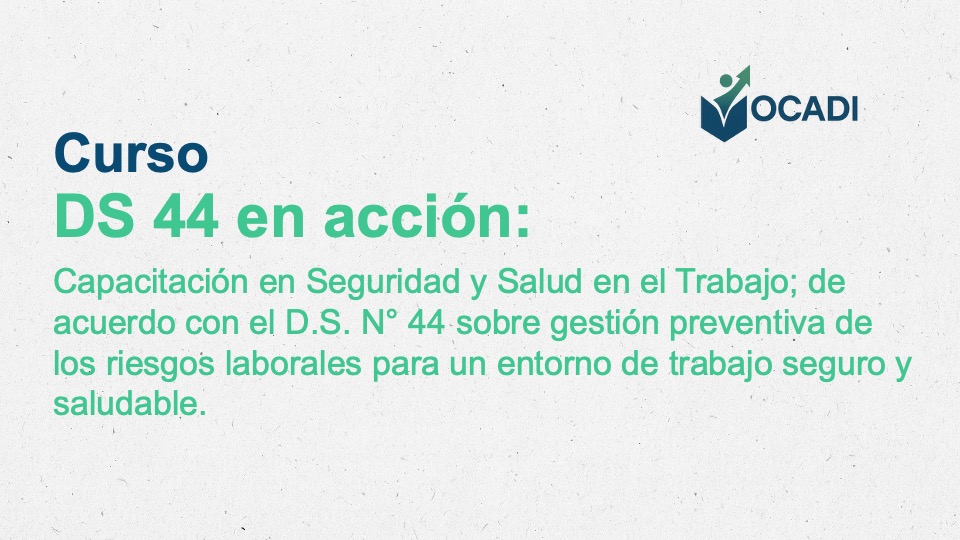 OCADI

Curso
DS 44 en acción:

Capacitación en Seguridad y Salud en el Trabajo; de acuerdo con el D.S. N° 44 sobre gestión preventiva de los riesgos laborales para un entorno de trabajo seguro y saludable.